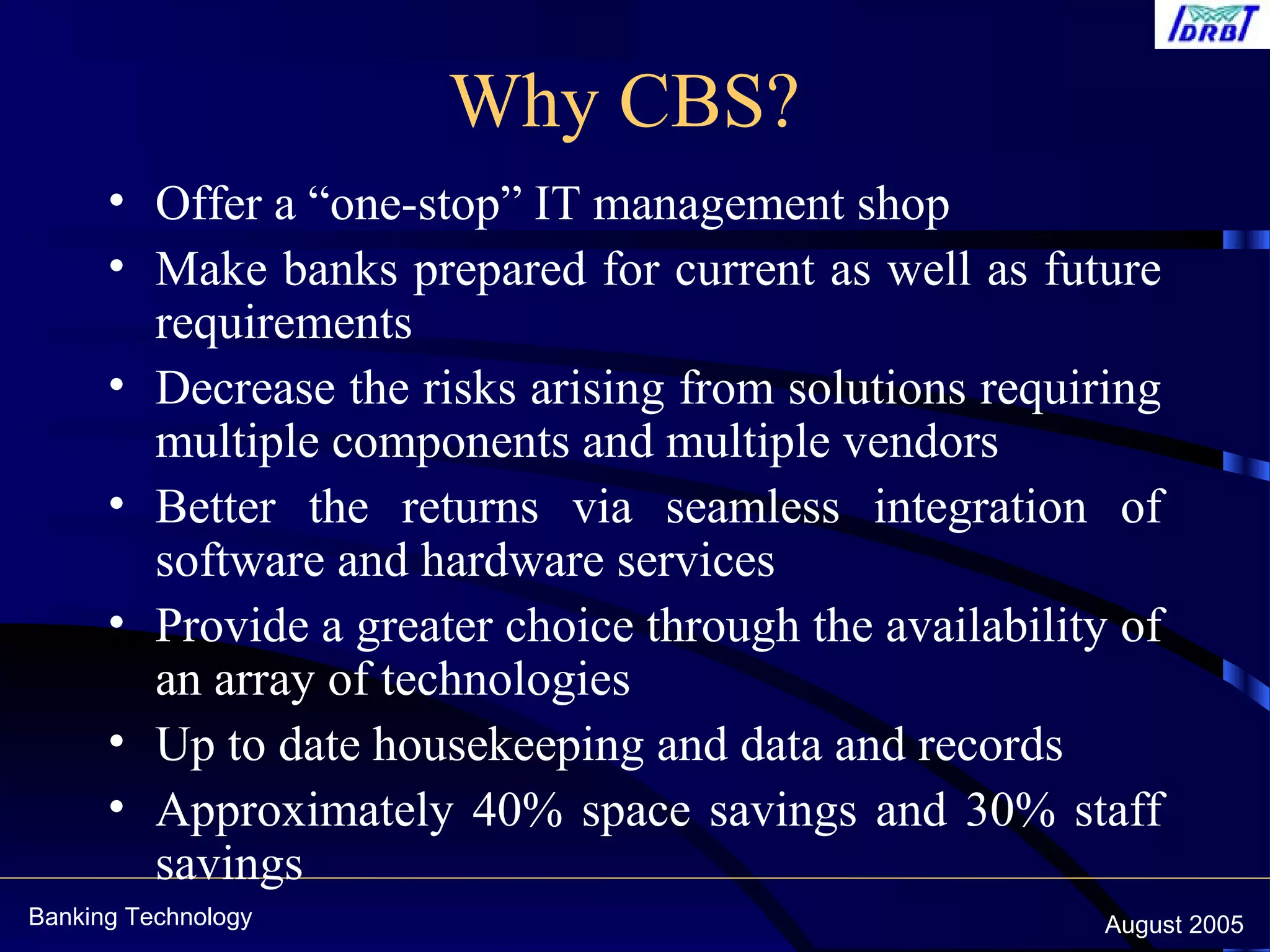 IDRBT

Why CBS?

• Offer a “one-stop” IT management shop
• Make banks prepared for current as well as future requirements
• Decrease the risks arising from solutions requiring multiple components and multiple vendors
• Better the returns via seamless integration of software and hardware services
• Provide a greater choice through the availability of an array of technologies
• Up to date housekeeping and data and records
• Approximately 40% space savings and 30% staff savings

Banking Technology

August 2005